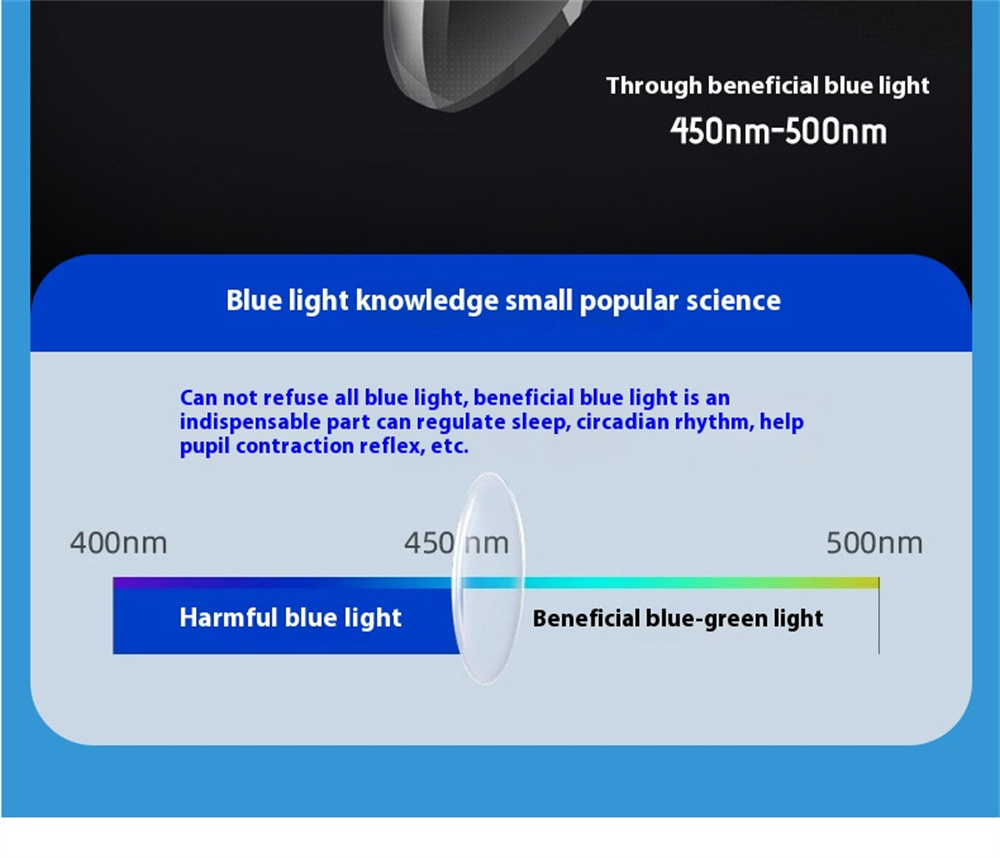 Through beneficial blue light
450nm-500nm

Blue light knowledge small popular science

Can not refuse all blue light, beneficial blue light is an indispensable part can regulate sleep, circadian rhythm, help pupil contraction reflex, etc.

400nm
450 nm
500nm

Harmful blue light
Beneficial blue-green light